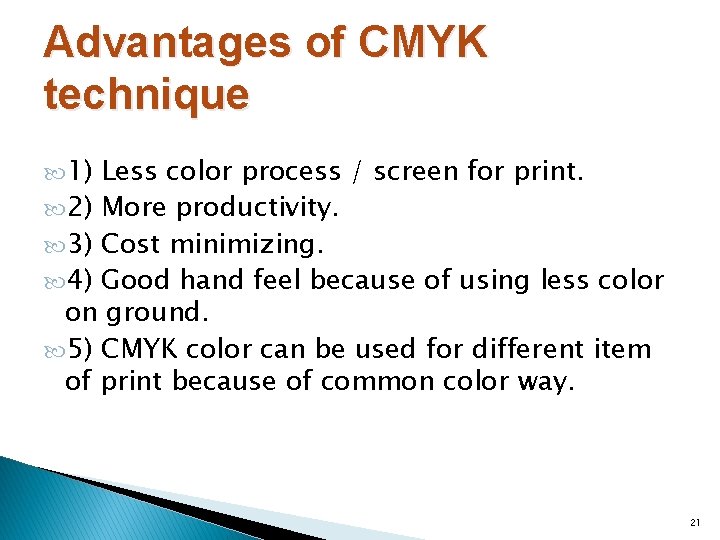 Advantages of CMYK technique

1) Less color process / screen for print.
2) More productivity.
3) Cost minimizing.
4) Good hand feel because of using less color on ground.
5) CMYK color can be used for different item of print because of common color way.

21